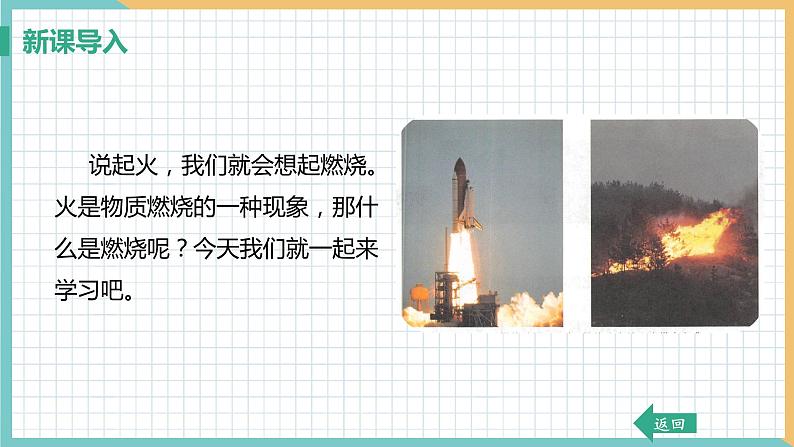 新课导入

说起火，我们就会想起燃烧。火是物质燃烧的一种现象，那什么是燃烧呢？今天我们就一起来学习吧。

返回